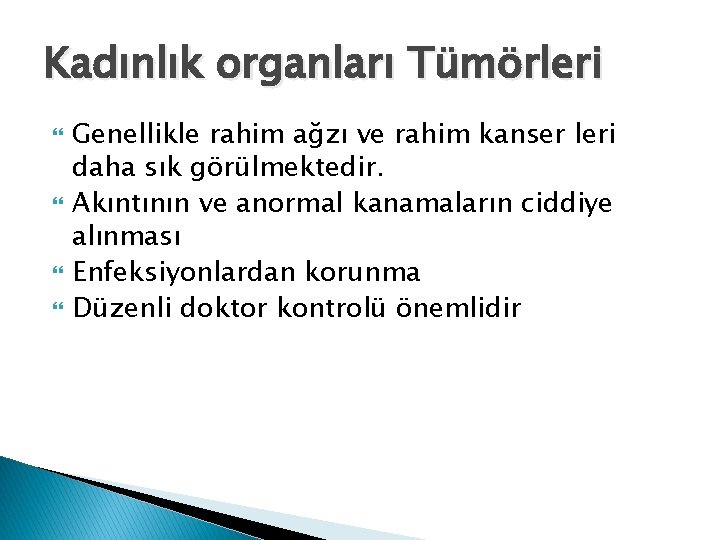 Kadınlık organları Tümörleri

Genellikle rahim ağzı ve rahim kanser leri daha sık görülmektedir.
Akıntının ve anormal kanamaların ciddiye alınması
Enfeksiyonlardan korunma
Düzenli doktor kontrolü önemlidir